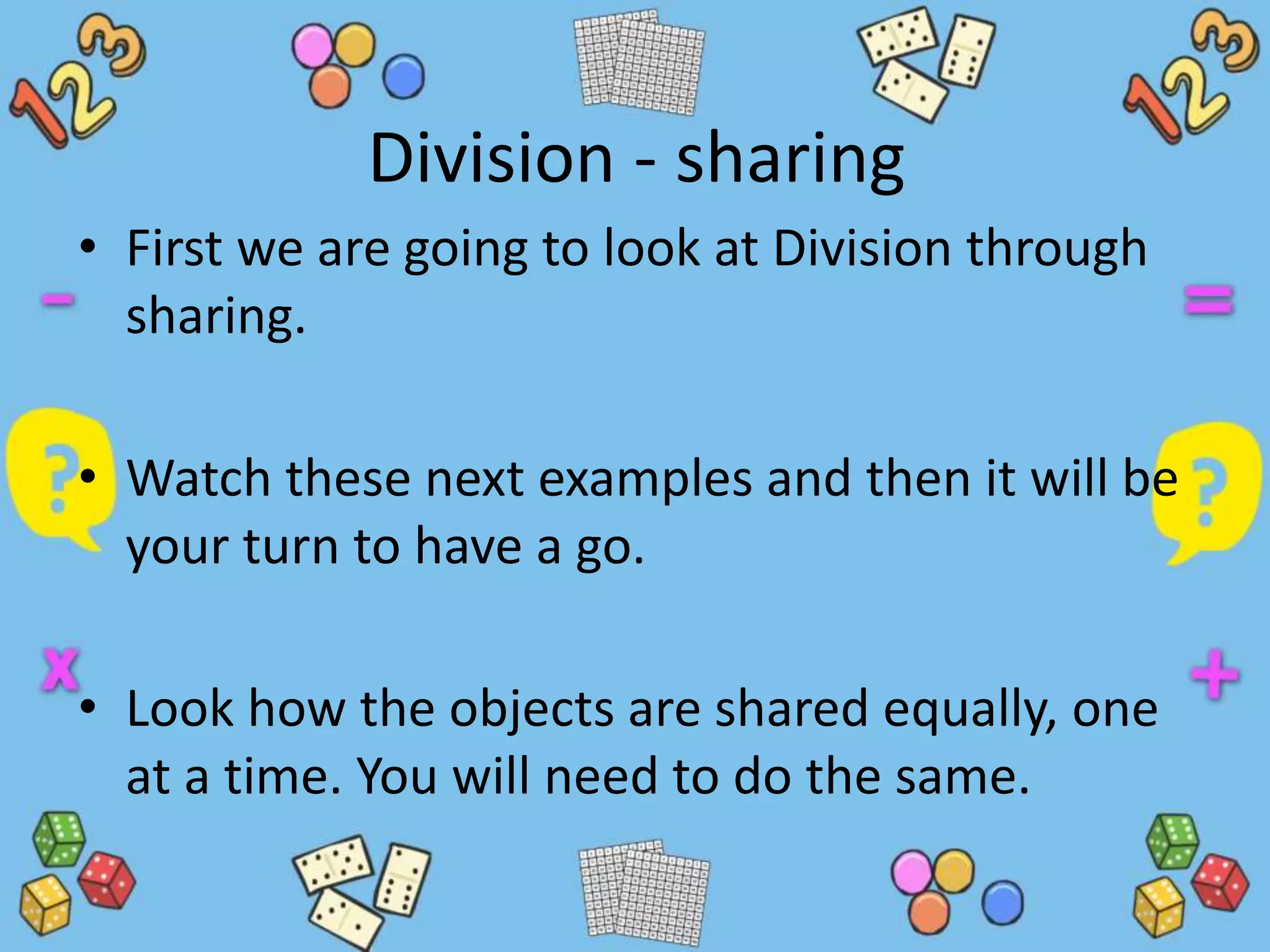 Division - sharing

• First we are going to look at Division through sharing.

• Watch these next examples and then it will be your turn to have a go.

• Look how the objects are shared equally, one at a time. You will need to do the same.